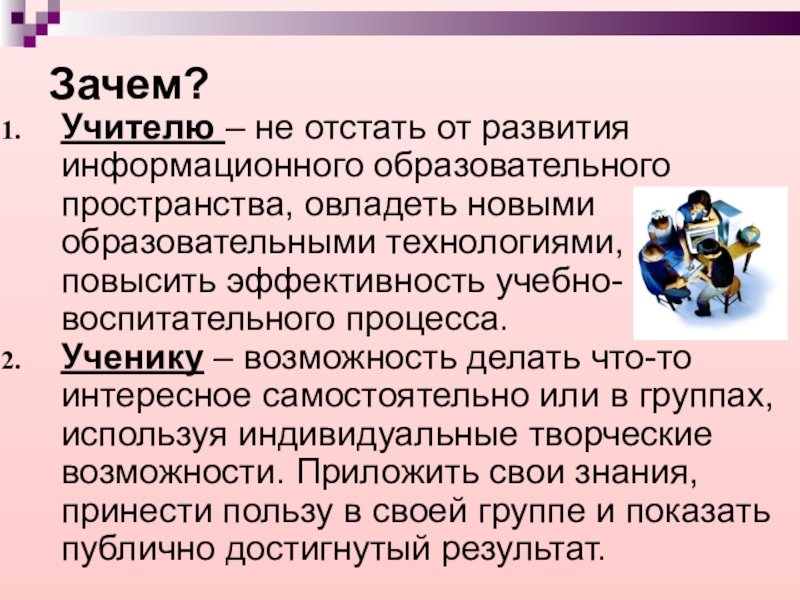 Зачем?

1. Учителю – не отстать от развития информационного образовательного пространства, овладеть новыми образовательными технологиями, повысить эффективность учебно-воспитательного процесса.

2. Ученику – возможность делать что-то интересное самостоятельно или в группах, используя индивидуальные творческие возможности. Приложить свои знания, принести пользу в своей группе и показать публично достигнутый результат.